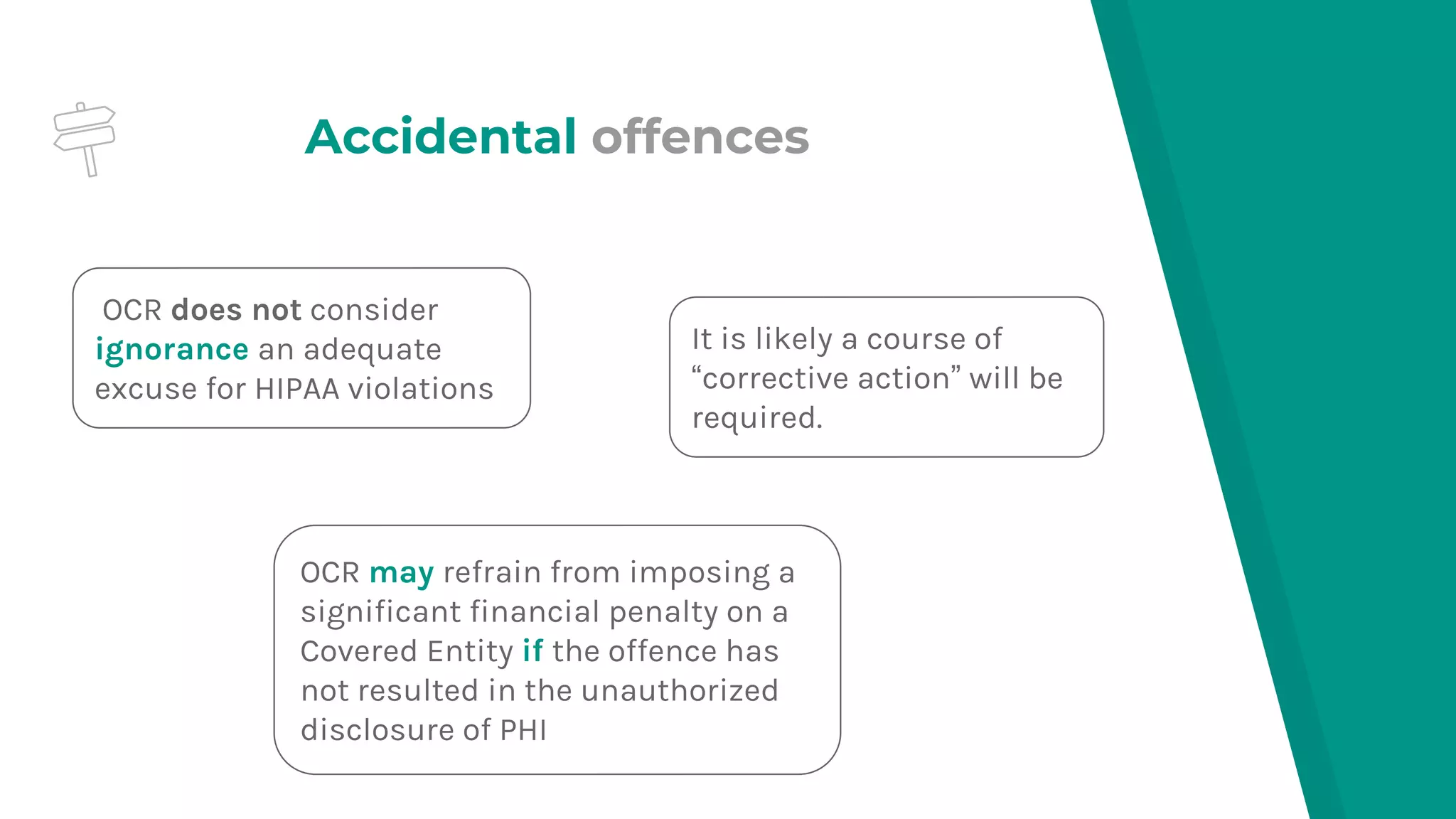 Accidental offences

OCR does not consider ignorance an adequate excuse for HIPAA violations

It is likely a course of “corrective action” will be required.

OCR may refrain from imposing a significant financial penalty on a Covered Entity if the offence has not resulted in the unauthorized disclosure of PHI